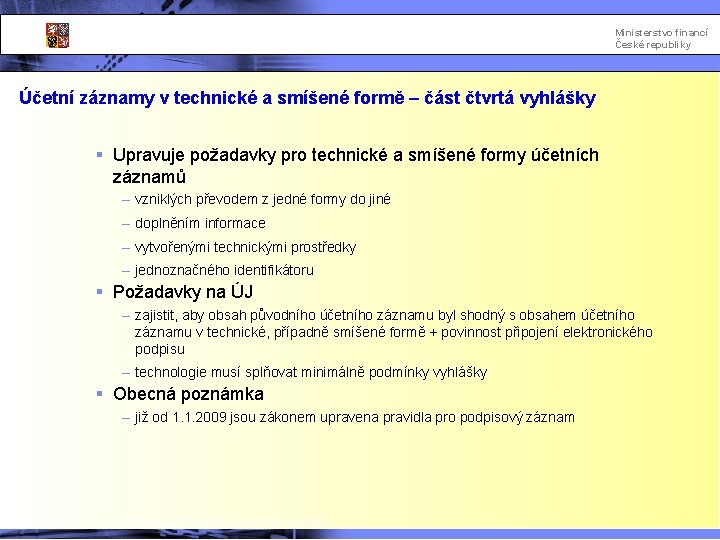 Ministerstvo financí
České republiky

Účetní záznamy v technické a smíšené formě – část čtvrtá vyhlášky

▪ Upravuje požadavky pro technické a smíšené formy účetních záznamů
– vzniklých převodem z jedné formy do jiné
– doplněním informace
– vytvořenými technickými prostředky
– jednoznačného identifikátoru

▪ Požadavky na ÚJ
– zajistit, aby obsah původního účetního záznamu byl shodný s obsahem účetního záznamu v technické, případně smíšené formě + povinnost připojení elektronického podpisu
– technologie musí splňovat minimálně podmínky vyhlášky

▪ Obecná poznámka
– již od 1.1.2009 jsou zákonem upravena pravidla pro podpisový záznam